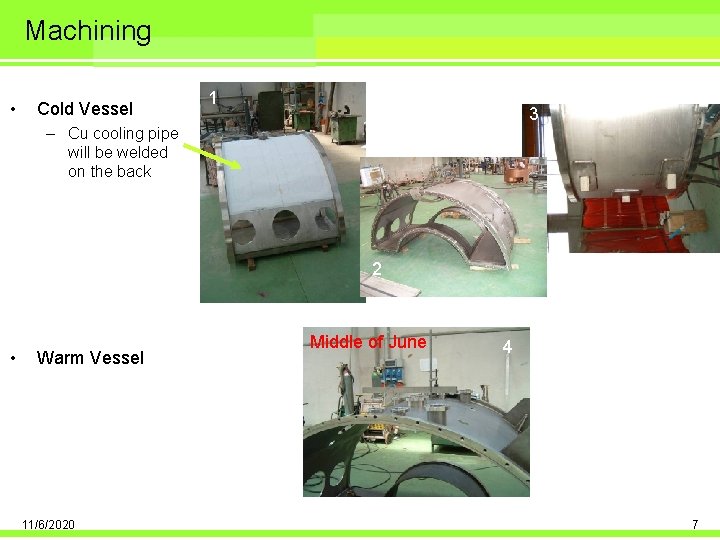 Machining

• Cold Vessel
– Cu cooling pipe will be welded on the back

1

2

3

• Warm Vessel

Middle of June

4

11/6/2020

7